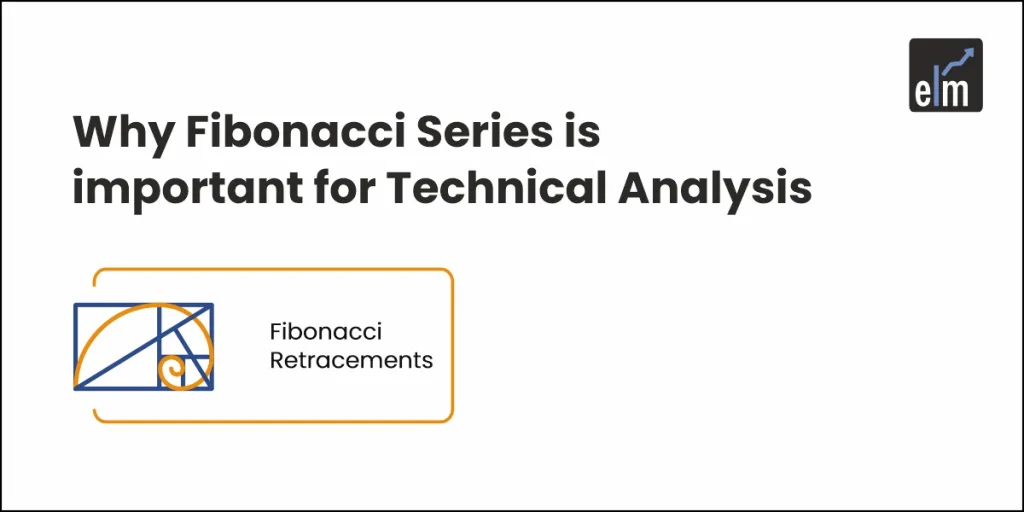 elm

Why Fibonacci Series is important for Technical Analysis

Fibonacci Retracements